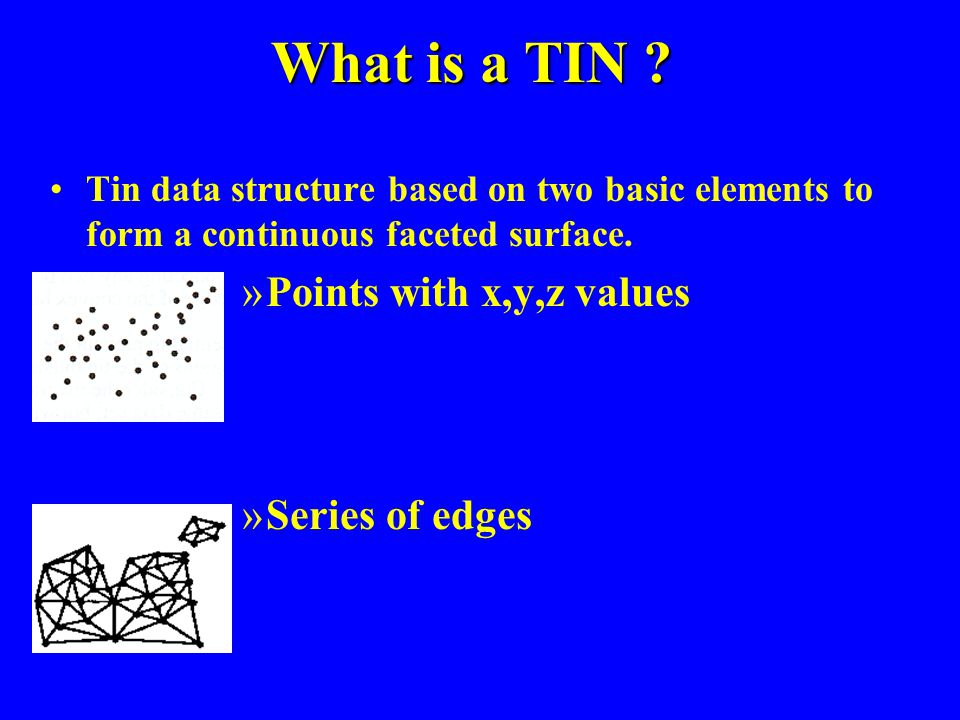 What is a TIN ?

• Tin data structure based on two basic elements to form a continuous faceted surface.

»Points with x,y,z values

»Series of edges